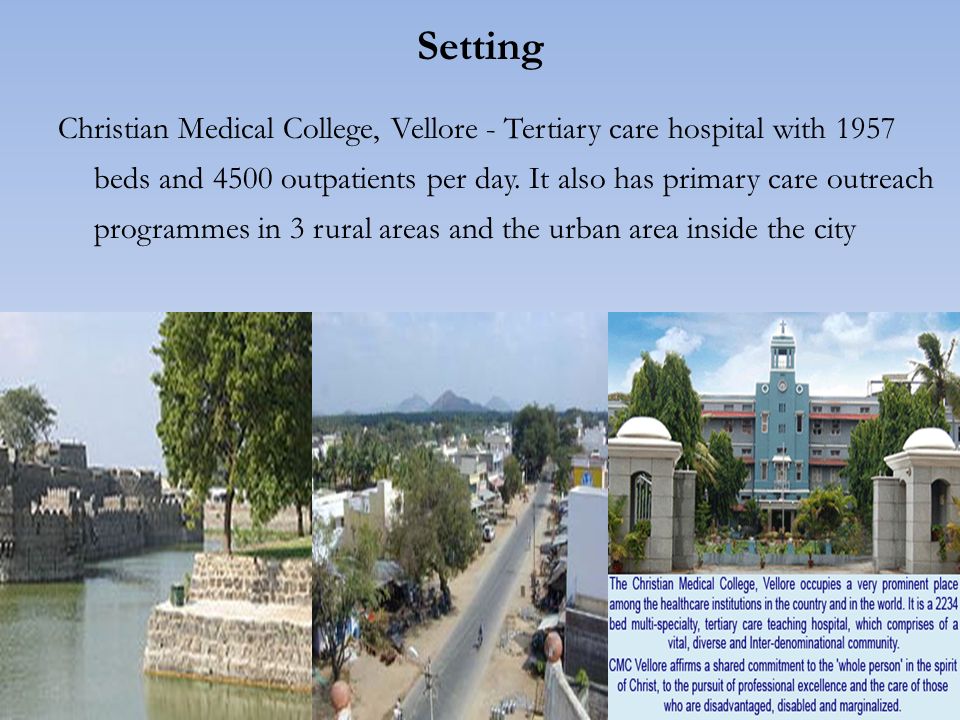 Setting

Christian Medical College, Vellore - Tertiary care hospital with 1957 beds and 4500 outpatients per day. It also has primary care outreach programmes in 3 rural areas and the urban area inside the city

The Christian Medical College, Vellore occupies a very prominent place among the healthcare institutions in the country and in the world. It is a 2234 bed multi-specialty, tertiary care teaching hospital, which comprises of a vital, diverse and Inter-denominational community.
CMC Vellore affirms a shared commitment to the 'whole person' in the spirit of Christ, to the pursuit of professional excellence and the care of those who are disadvantaged, disabled and marginalized.